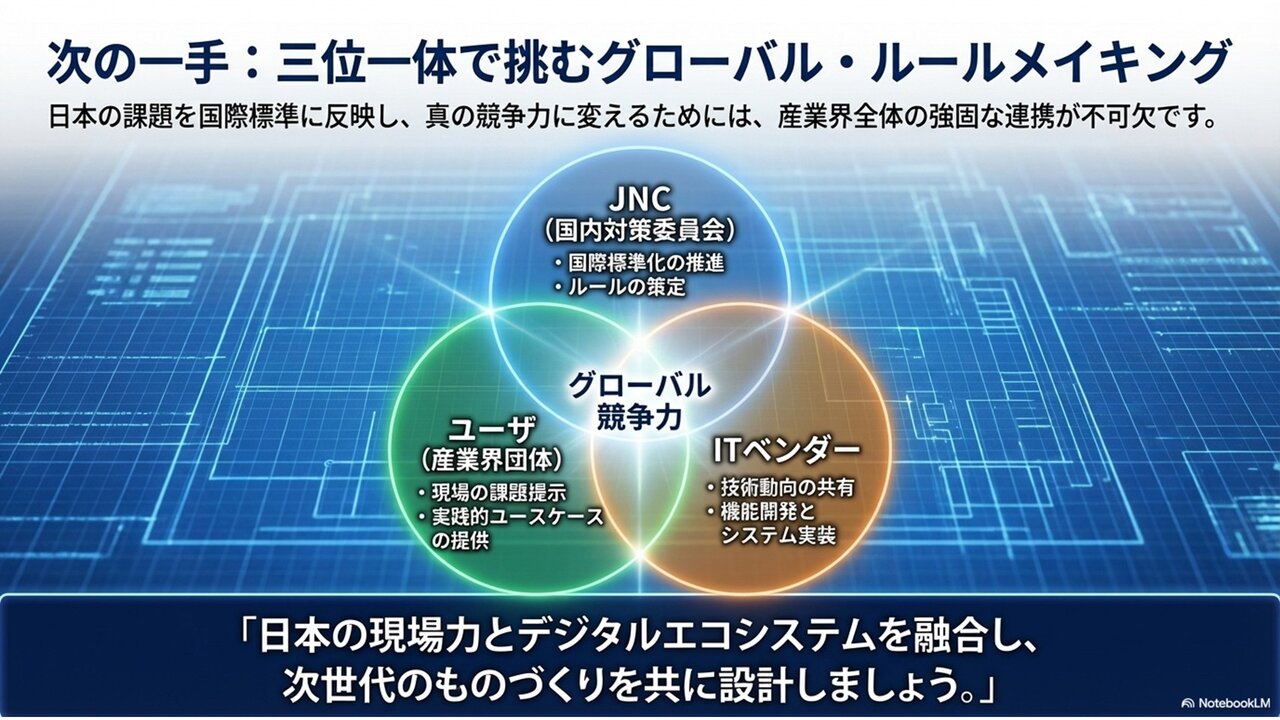 次の一手：三位一体で挑むグローバル・ルールメイキング

日本の課題を国際標準に反映し、真の競争力に変えるためには、産業界全体の強固な連携が不可欠です。

JNC
（国内対策委員会）
・国際標準化の推進
・ルールの策定

グローバル
競争力

ユーザ
（産業界団体）
・現場の課題提示
・実践的ユースケースの提供

ITベンダー
・技術動向の共有
・機能開発とシステム実装

「日本の現場力とデジタルエコシステムを融合し、次世代のものづくりを共に設計しましょう。」

NotebookLM